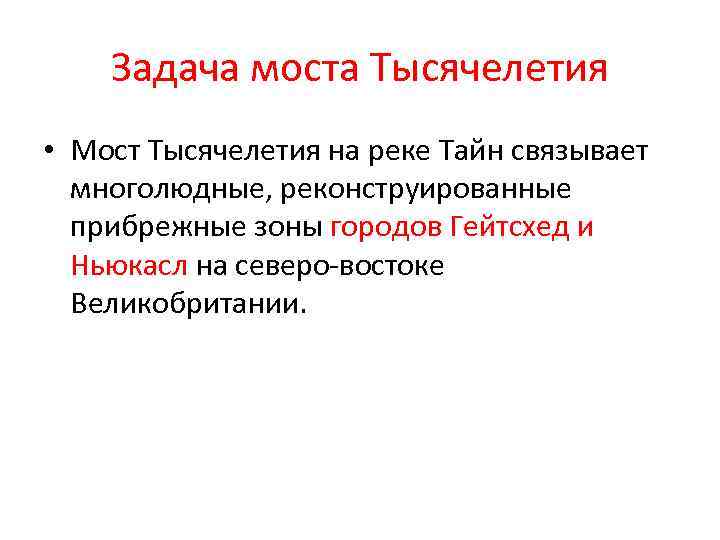 Задача моста Тысячелетия

• Мост Тысячелетия на реке Тайн связывает многолюдные, реконструированные прибрежные зоны городов Гейтсхед и Ньюкасл на северо-востоке Великобритании.